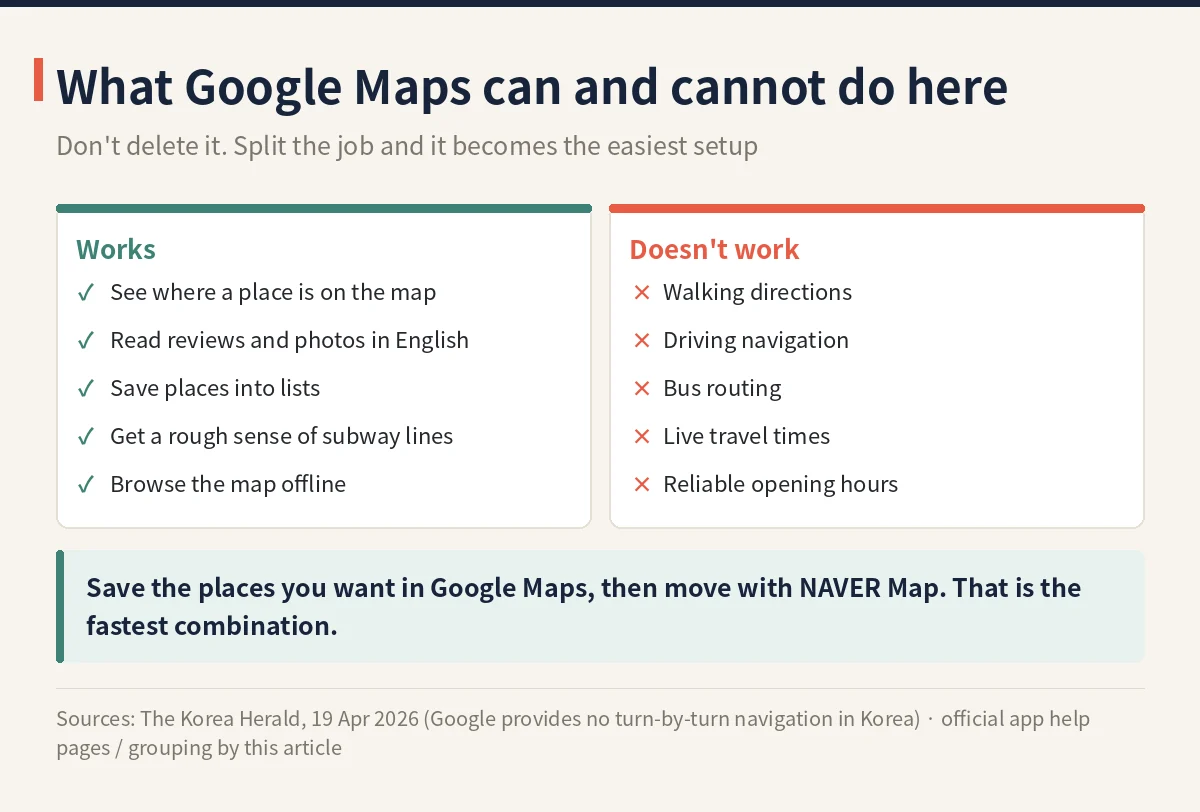 What Google Maps can and cannot do here

Don't delete it. Split the job and it becomes the easiest setup

Works

✓ See where a place is on the map

✓ Read reviews and photos in English

✓ Save places into lists

✓ Get a rough sense of subway lines

✓ Browse the map offline

Doesn't work

✕ Walking directions

✕ Driving navigation

✕ Bus routing

✕ Live travel times

✕ Reliable opening hours

Save the places you want in Google Maps, then move with NAVER Map. That is the fastest combination.

Sources: The Korea Herald, 19 Apr 2026 (Google provides no turn-by-turn navigation in Korea) · official app help pages / grouping by this article